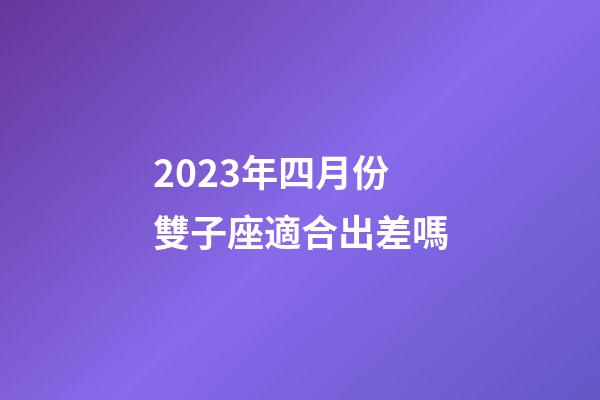 2023年四月份
雙子座適合出差嗎